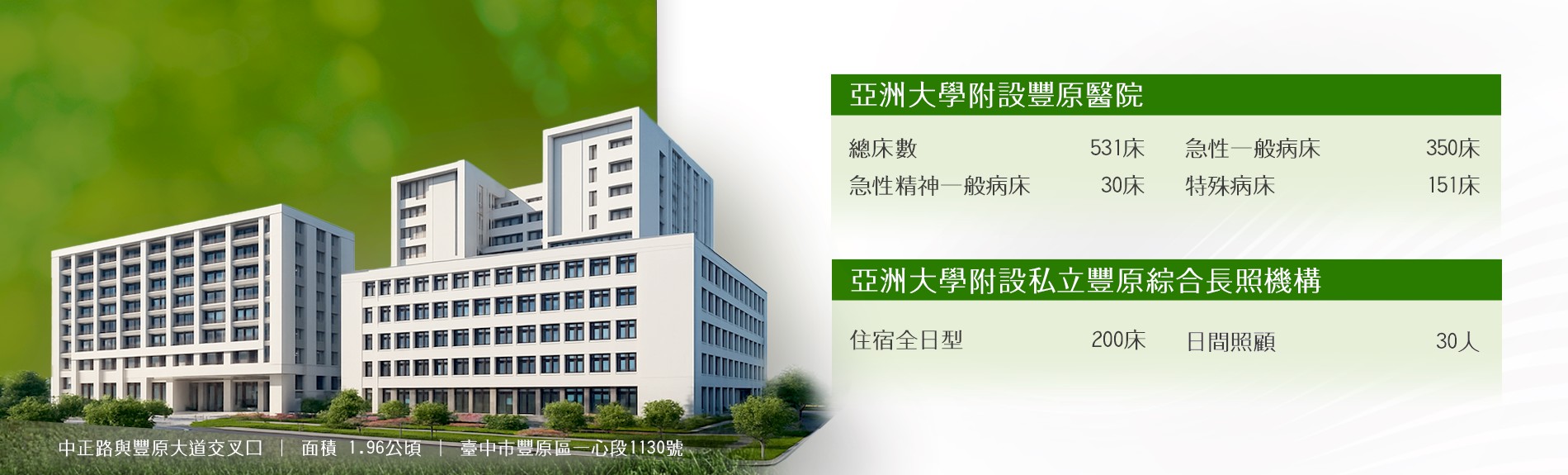 亞洲大學附設豐原醫院

| 總床數 | 531床 | 急性一般病床 | 350床 |
|---|---|---|---|
| 急性精神一般病床 | 30床 | 特殊病床 | 151床 |

亞洲大學附設私立豐原綜合長照機構

| 住宿全日型 | 200床 | 日間照顧 | 30人 |
|---|---|---|---|

中正路與豐原大道交叉口 | 面積 1.96公頃 | 臺中市豐原區一心段1130號